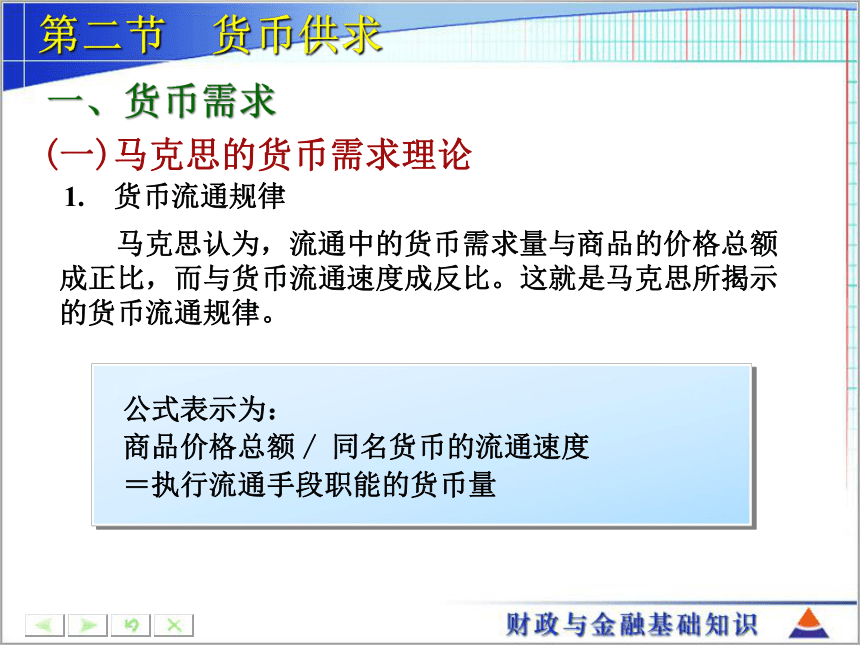 第二节　货币供求

一、货币需求

(一)马克思的货币需求理论

1.　货币流通规律

马克思认为，流通中的货币需求量与商品的价格总额成正比，而与货币流通速度成反比。这就是马克思所揭示的货币流通规律。

公式表示为：
商品价格总额 / 同名货币的流通速度
＝执行流通手段职能的货币量

财政与金融基础知识